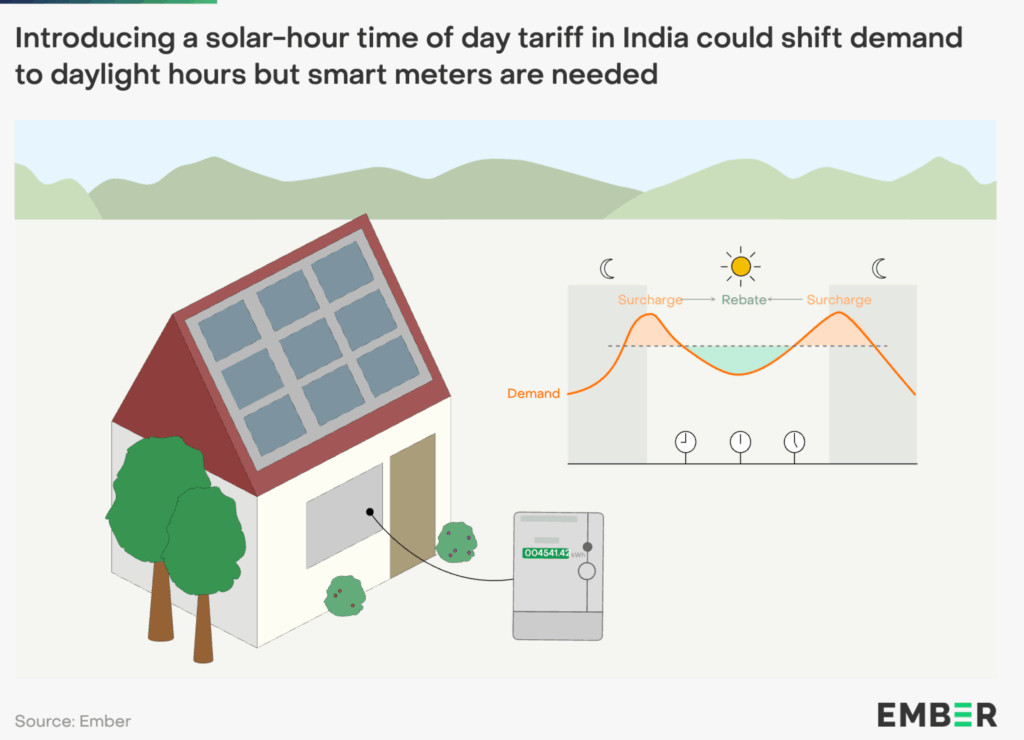 Introducing a solar-hour time of day tariff in India could shift demand to daylight hours but smart meters are needed

Surcharge → Rebate ← Surcharge

Demand

004541.42 kWh

Source: Ember

EMBER